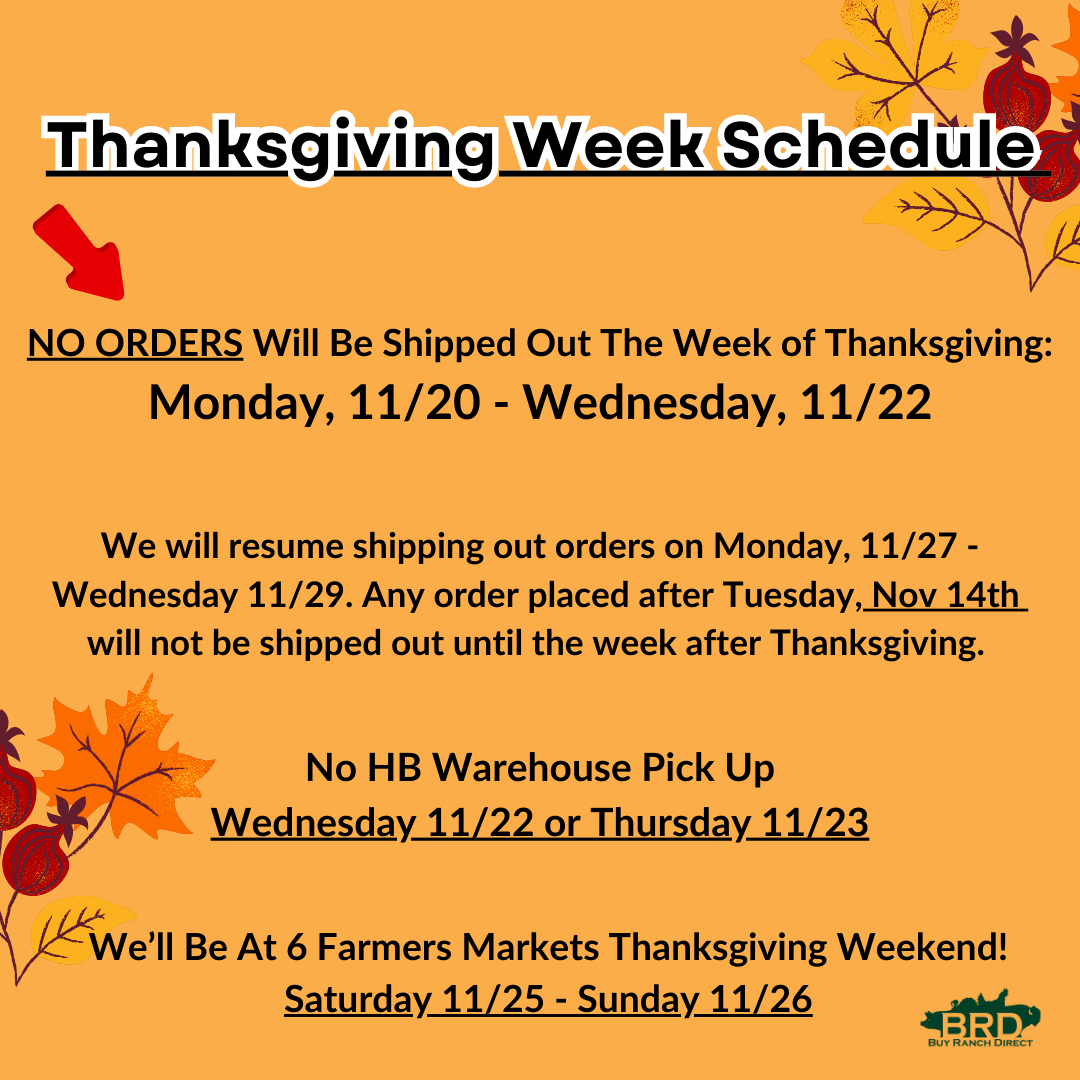 Thanksgiving Week Schedule

NO ORDERS Will Be Shipped Out The Week of Thanksgiving:
Monday, 11/20 - Wednesday, 11/22

We will resume shipping out orders on Monday, 11/27 - Wednesday 11/29. Any order placed after Tuesday, Nov 14th will not be shipped out until the week after Thanksgiving.

No HB Warehouse Pick Up
Wednesday 11/22 or Thursday 11/23

We'll Be At 6 Farmers Markets Thanksgiving Weekend!
Saturday 11/25 - Sunday 11/26

BRD
BUY RANCH DIRECT